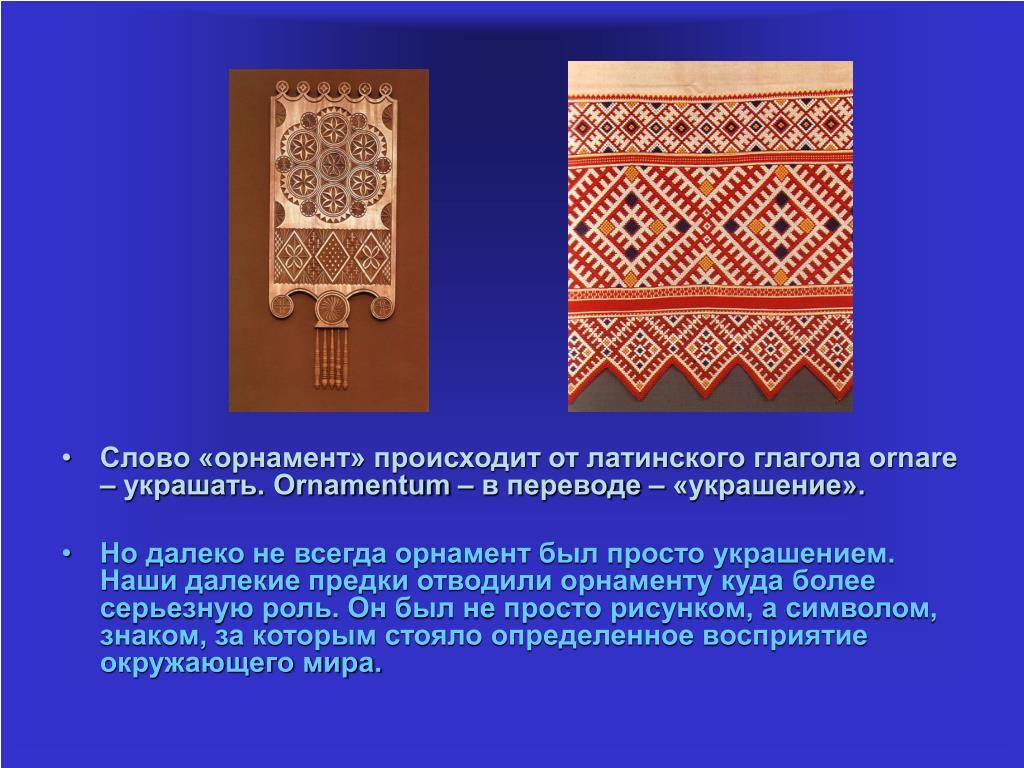 • Слово «орнамент» происходит от латинского глагола ornare – украшать. Ornamentum – в переводе – «украшение».

• Но далеко не всегда орнамент был просто украшением. Наши далекие предки отводили орнаменту куда более серьезную роль. Он был не просто рисунком, а символом, знаком, за которым стояло определенное восприятие окружающего мира.